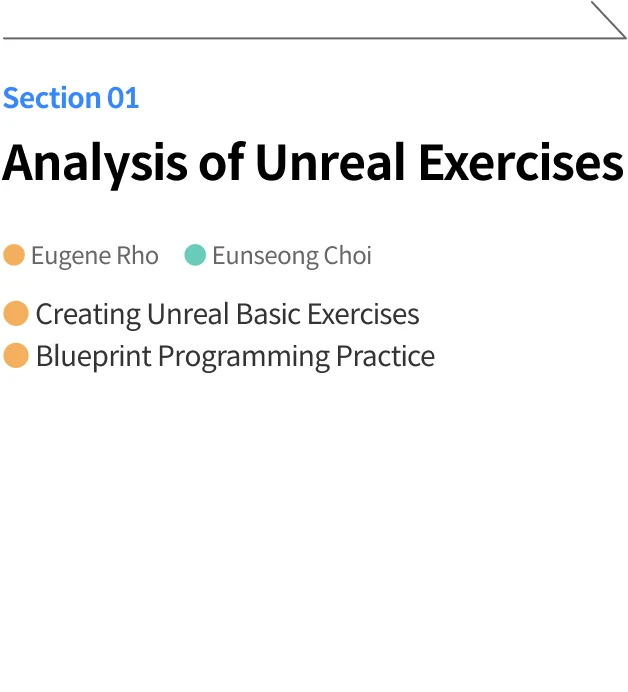 Section 01

Analysis of Unreal Exercises

Eugene Rho Eunseong Choi

Creating Unreal Basic Exercises
Blueprint Programming Practice